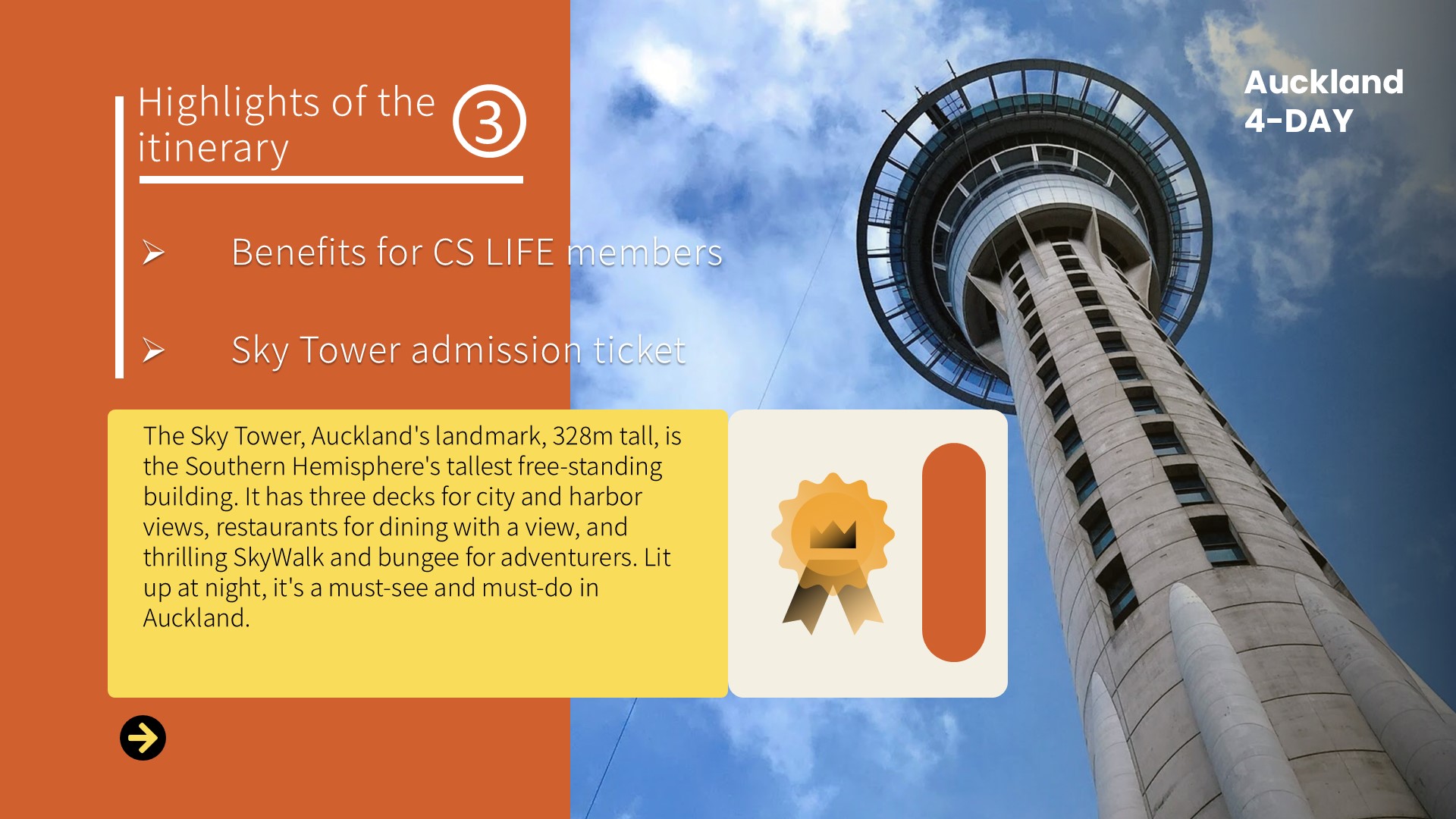 Highlights of the itinerary ③

Auckland
4-DAY

➢ Benefits for CS LIFE members

➢ Sky Tower admission ticket

The Sky Tower, Auckland's landmark, 328m tall, is the Southern Hemisphere's tallest free-standing building. It has three decks for city and harbor views, restaurants for dining with a view, and thrilling SkyWalk and bungee for adventurers. Lit up at night, it's a must-see and must-do in Auckland.